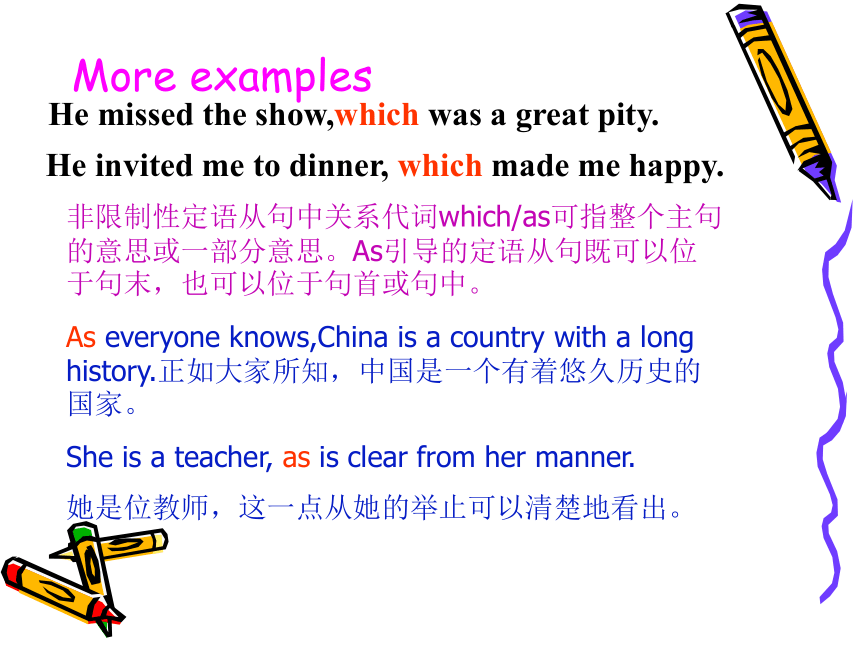 More examples

He missed the show,which was a great pity.

He invited me to dinner, which made me happy.

非限制性定语从句中关系代词which/as可指整个主句的意思或一部分意思。As引导的定语从句既可以位于句末，也可以位于句首或句中。

As everyone knows,China is a country with a long history.正如大家所知，中国是一个有着悠久历史的国家。

She is a teacher, as is clear from her manner.

她是位教师，这一点从她的举止可以清楚地看出。